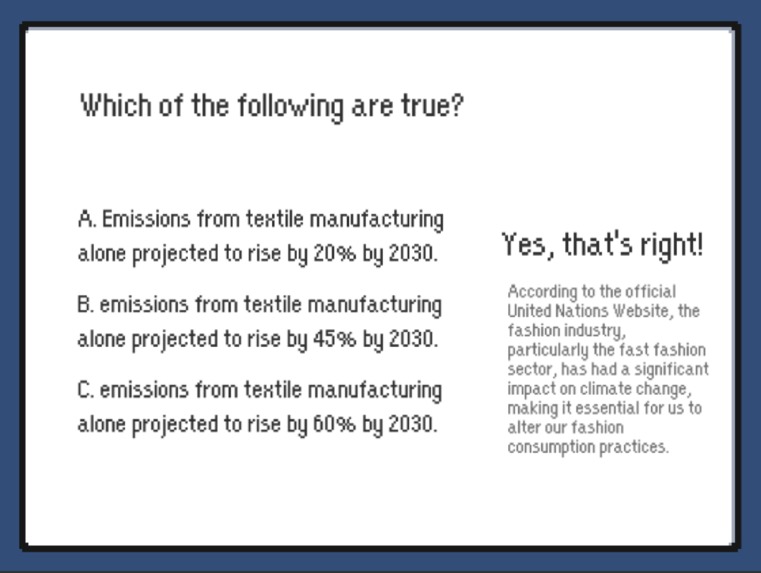 Which of the following are true?

A. Emissions from textile manufacturing alone projected to rise by 20% by 2030.

B. emissions from textile manufacturing alone projected to rise by 45% by 2030.

C. emissions from textile manufacturing alone projected to rise by 60% by 2030.

Yes, that's right!

According to the official United Nations Website, the fashion industry, particularly the fast fashion sector, has had a significant impact on climate change, making it essential for us to alter our fashion consumption practices.